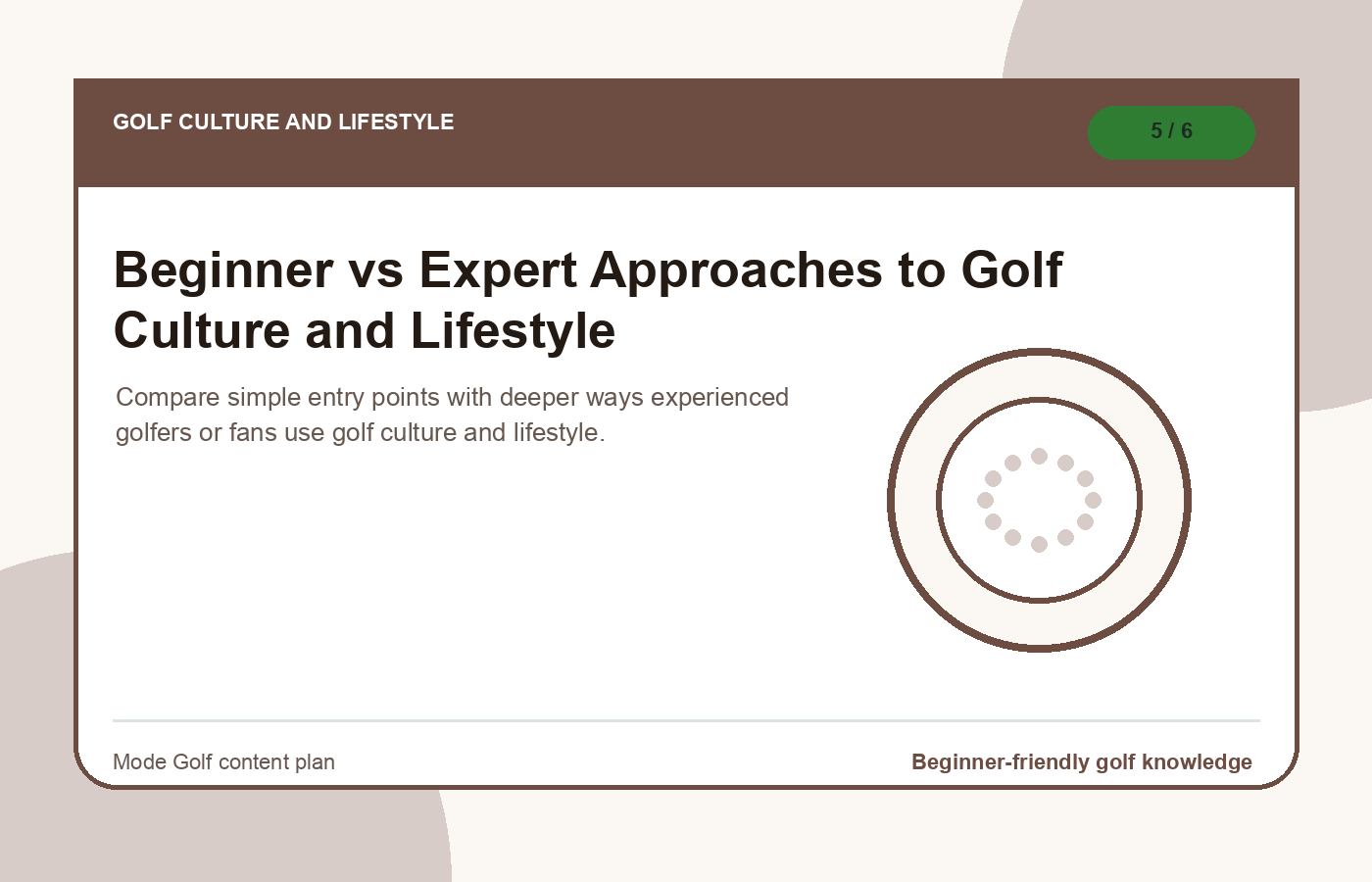 GOLF CULTURE AND LIFESTYLE

5 / 6

Beginner vs Expert Approaches to Golf Culture and Lifestyle

Compare simple entry points with deeper ways experienced golfers or fans use golf culture and lifestyle.

Mode Golf content plan

Beginner-friendly golf knowledge